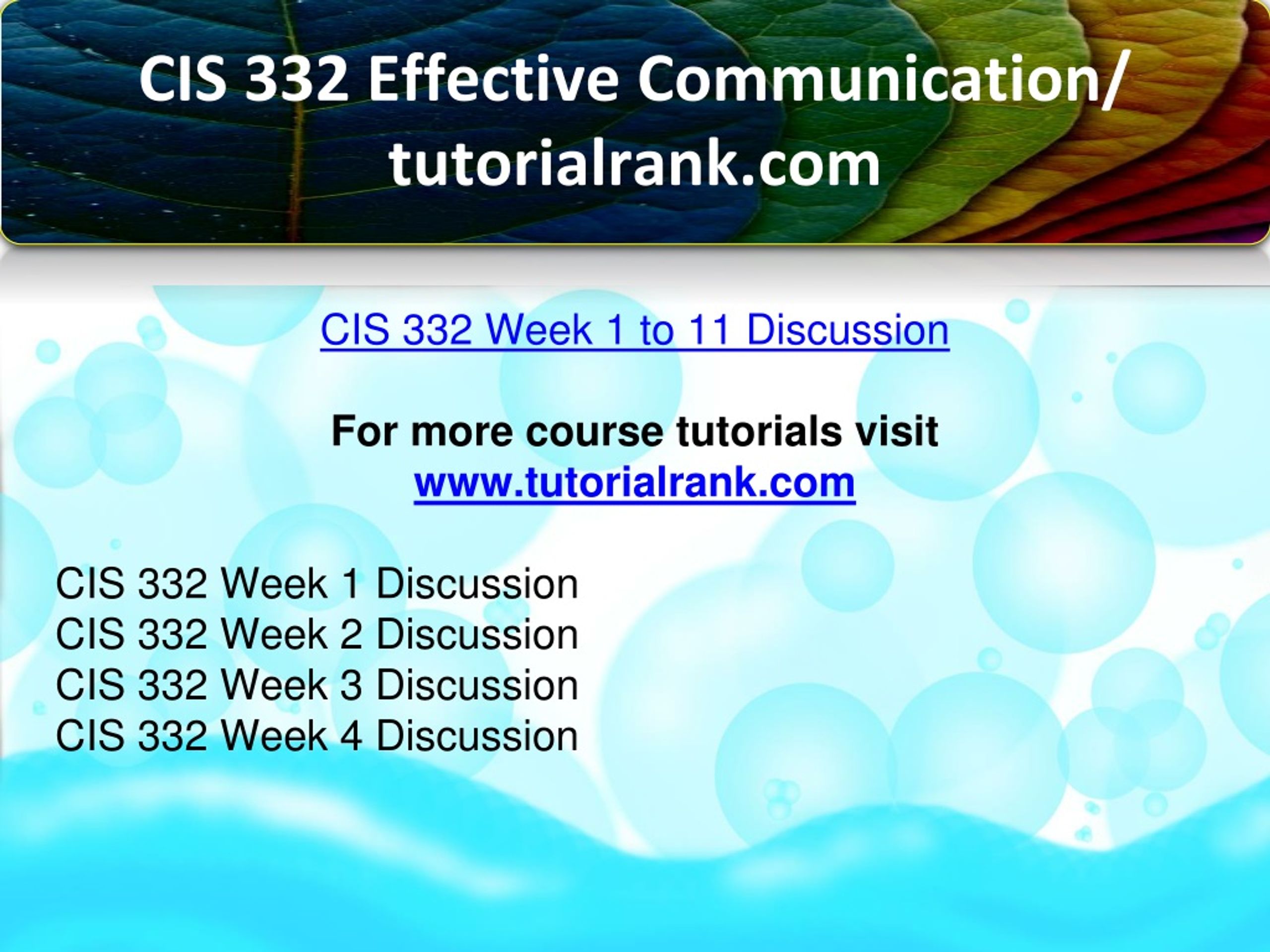 CIS 332 Effective Communication/ tutorialrank.com

CIS 332 Week 1 to 11 Discussion

For more course tutorials visit
www.tutorialrank.com

CIS 332 Week 1 Discussion
CIS 332 Week 2 Discussion
CIS 332 Week 3 Discussion
CIS 332 Week 4 Discussion